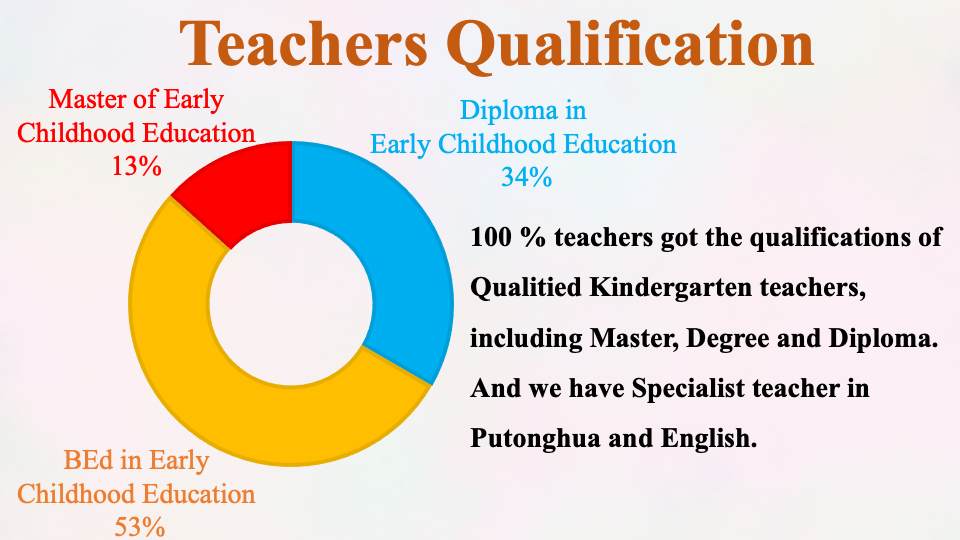 Teachers Qualification

Master of Early Childhood Education 13%

Diploma in Early Childhood Education 34%

BEd in Early Childhood Education 53%

100 % teachers got the qualifications of Qualitied Kindergarten teachers, including Master, Degree and Diploma. And we have Specialist teacher in Putonghua and English.